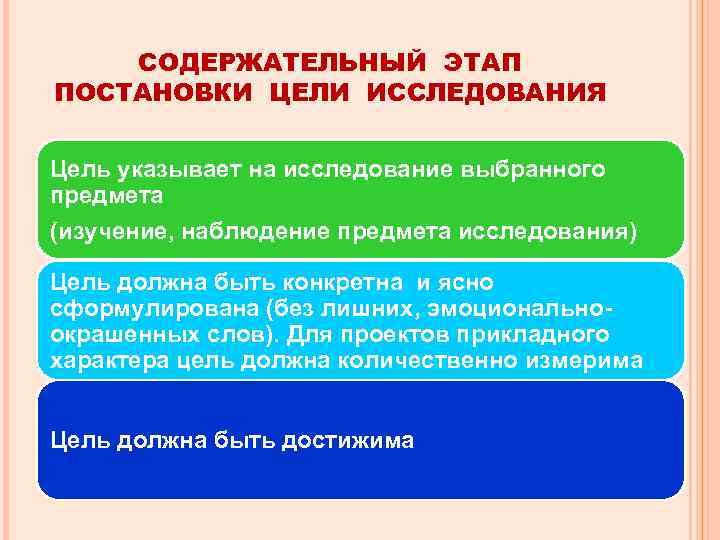 СОДЕРЖАТЕЛЬНЫЙ ЭТАП ПОСТАНОВКИ ЦЕЛИ ИССЛЕДОВАНИЯ

Цель указывает на исследование выбранного предмета

(изучение, наблюдение предмета исследования)

Цель должна быть конкретна и ясно сформулирована (без лишних, эмоционально-окрашенных слов). Для проектов прикладного характера цель должна количественно измерима

Цель должна быть достижима